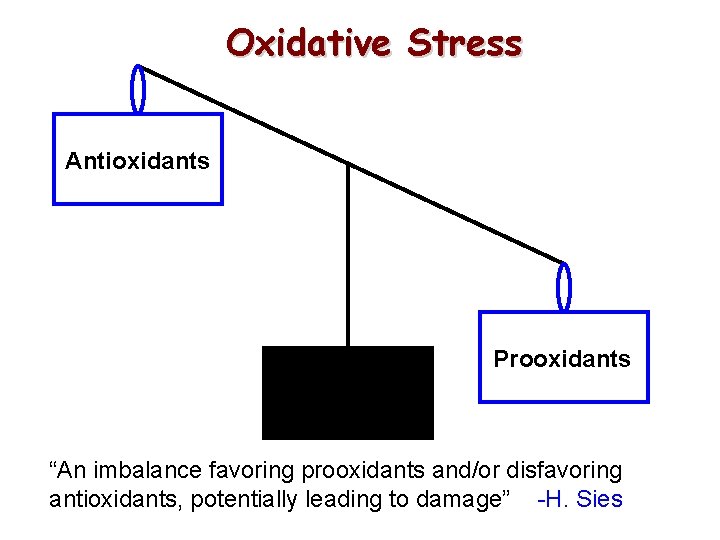 Oxidative Stress

Antioxidants

Prooxidants

“An imbalance favoring prooxidants and/or disfavoring antioxidants, potentially leading to damage” -H. Sies